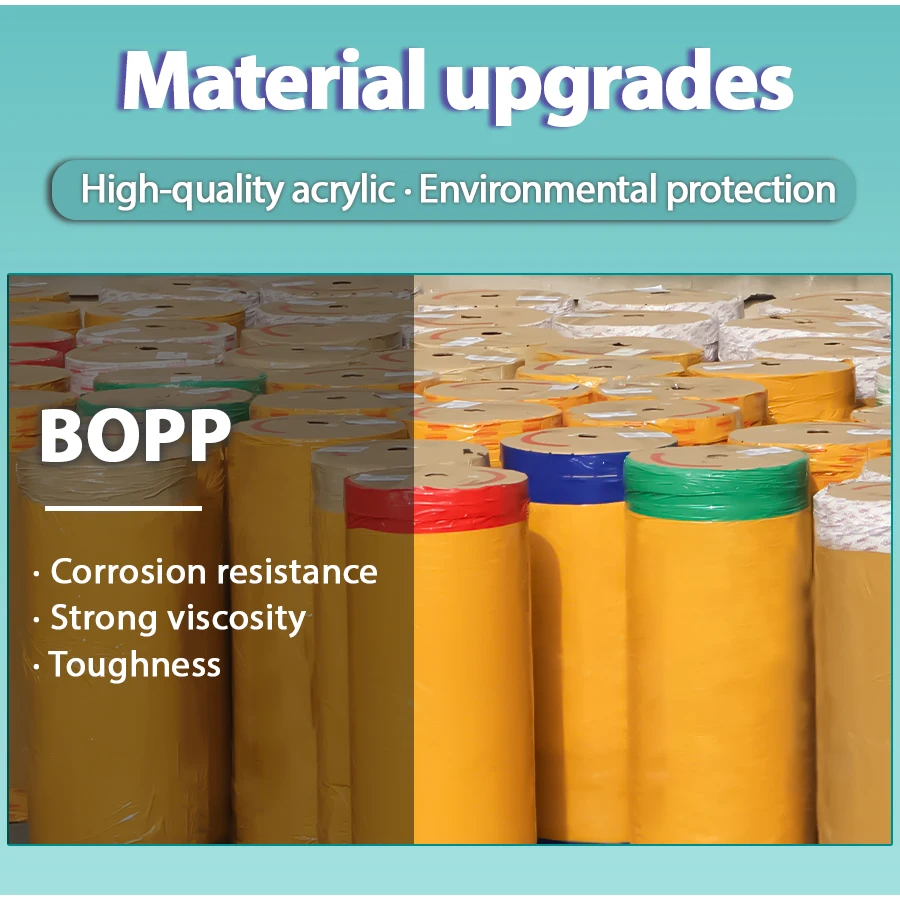 Material upgrades

High-quality acrylic · Environmental protection

BOPP

· Corrosion resistance
· Strong viscosity
· Toughness